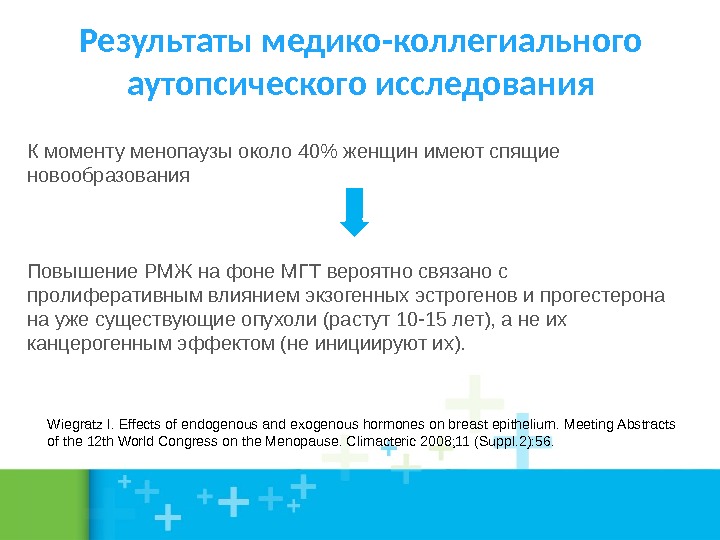 Результаты медико-коллегиального аутопсического исследования

К моменту менопаузы около 40% женщин имеют спящие новообразования

Повышение РМЖ на фоне МГТ вероятно связано с пролиферативным влиянием экзогенных эстрогенов и прогестерона на уже существующие опухоли (растут 10-15 лет), а не их канцерогенным эффектом (не инициируют их).

Wiegratz I. Effects of endogenous and exogenous hormones on breast epithelium. Meeting Abstracts of the 12th World Congress on the Menopause. Climacteric 2008;11 (Suppl.2):56.